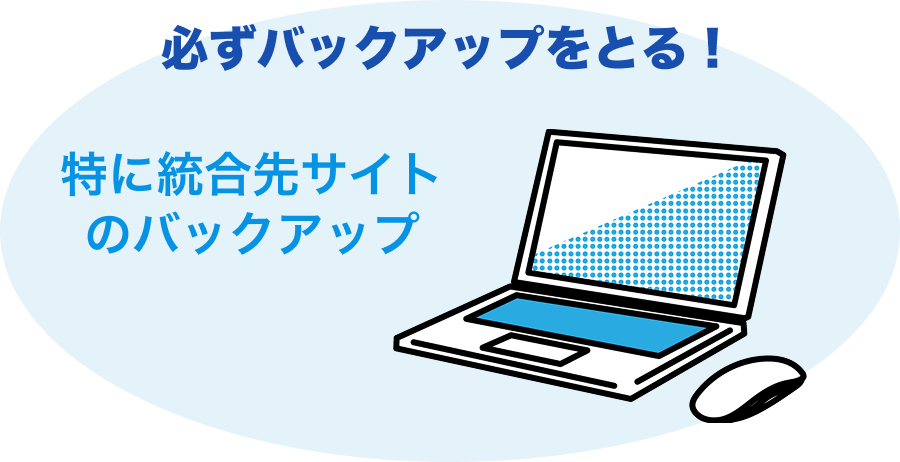 必ずバックアップをとる！

特に統合先サイトのバックアップ